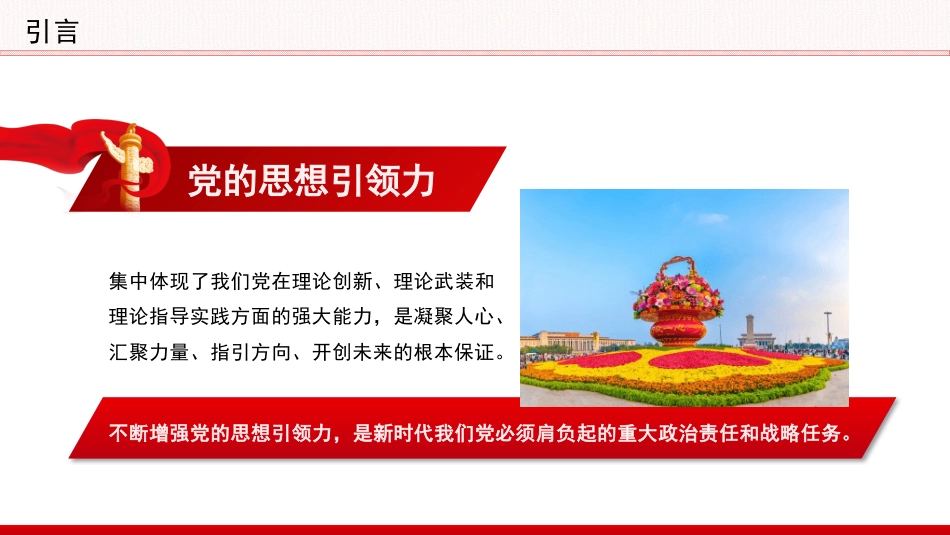 引言

党的思想引领力

集中体现了我们党在理论创新、理论武装和理论指导实践方面的强大能力，是凝聚人心、汇聚力量、指引方向、开创未来的根本保证。

不断增强党的思想引领力，是新时代我们党必须肩负起的重大政治责任和战略任务。